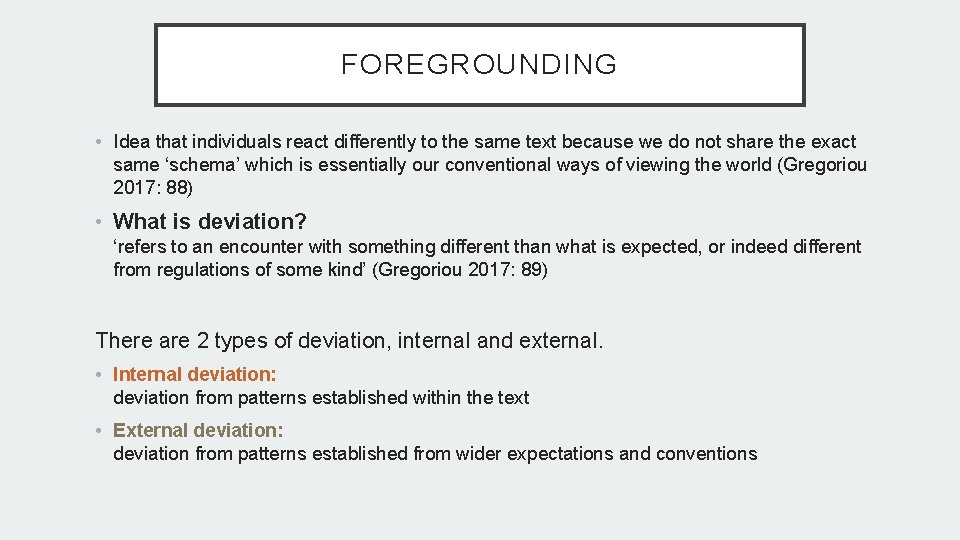 FOREGROUNDING

• Idea that individuals react differently to the same text because we do not share the exact same ‘schema’ which is essentially our conventional ways of viewing the world (Gregoriou 2017: 88)

• What is deviation?
‘refers to an encounter with something different than what is expected, or indeed different from regulations of some kind’ (Gregoriou 2017: 89)

There are 2 types of deviation, internal and external.

• Internal deviation:
deviation from patterns established within the text

• External deviation:
deviation from patterns established from wider expectations and conventions